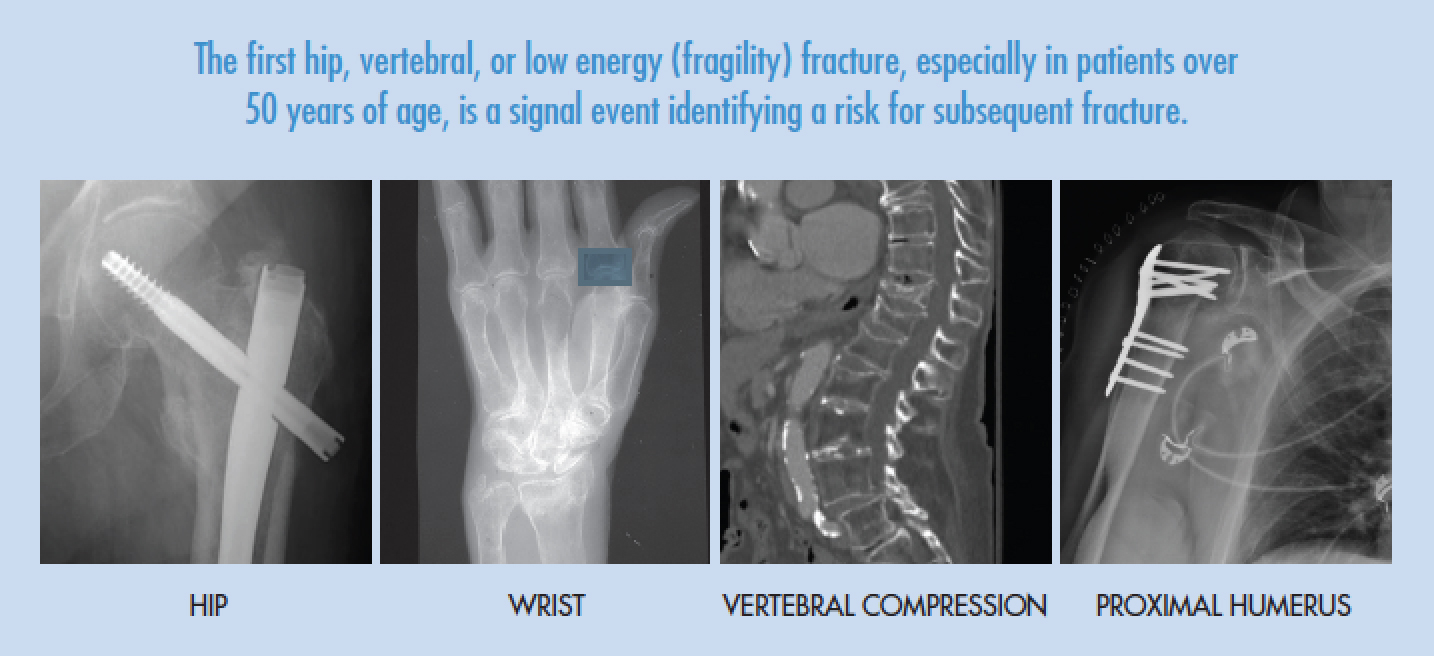 The first hip, vertebral, or low energy (fragility) fracture, especially in patients over 50 years of age, is a signal event identifying a risk for subsequent fracture.

HIP

WRIST

VERTEBRAL COMPRESSION

PROXIMAL HUMERUS